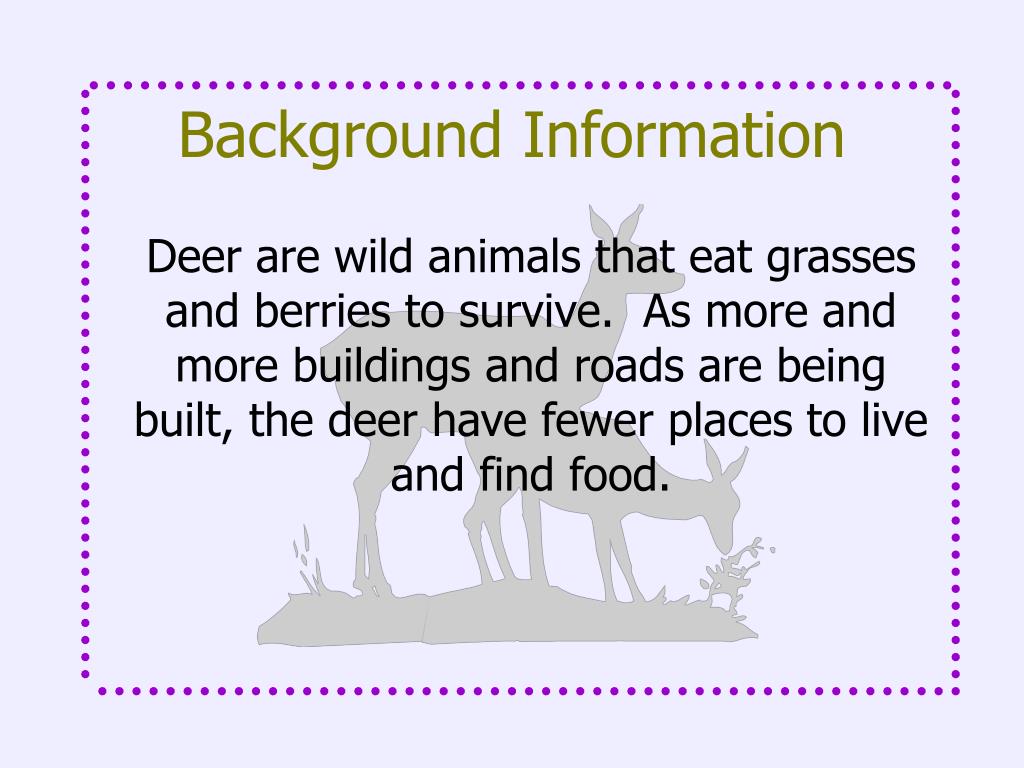 Background Information

Deer are wild animals that eat grasses and berries to survive. As more and more buildings and roads are being built, the deer have fewer places to live and find food.